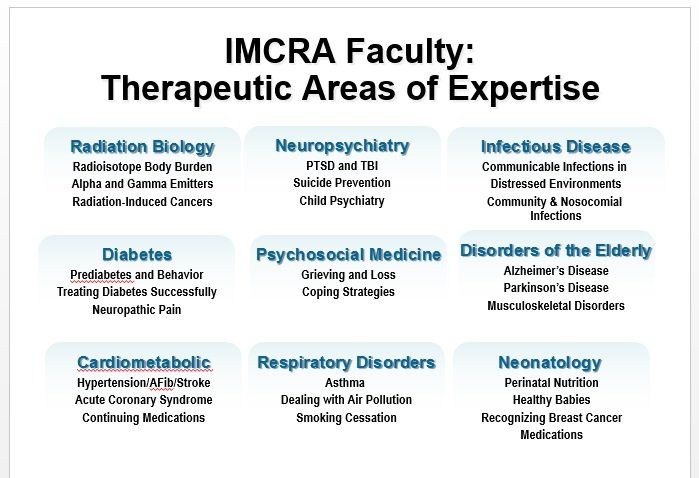 IMCRA Faculty:
Therapeutic Areas of Expertise

Radiation Biology
Radioisotope Body Burden
Alpha and Gamma Emitters
Radiation-Induced Cancers

Neuropsychiatry
PTSD and TBI
Suicide Prevention
Child Psychiatry

Infectious Disease
Communicable Infections in Distressed Environments
Community & Nosocomial Infections

Diabetes
Prediabetes and Behavior
Treating Diabetes Successfully
Neuropathic Pain

Psychosocial Medicine
Grieving and Loss
Coping Strategies

Disorders of the Elderly
Alzheimer's Disease
Parkinson's Disease
Musculoskeletal Disorders

Cardiometabolic
Hypertension/AFib/Stroke
Acute Coronary Syndrome
Continuing Medications

Respiratory Disorders
Asthma
Dealing with Air Pollution
Smoking Cessation

Neonatology
Perinatal Nutrition
Healthy Babies
Recognizing Breast Cancer Medications